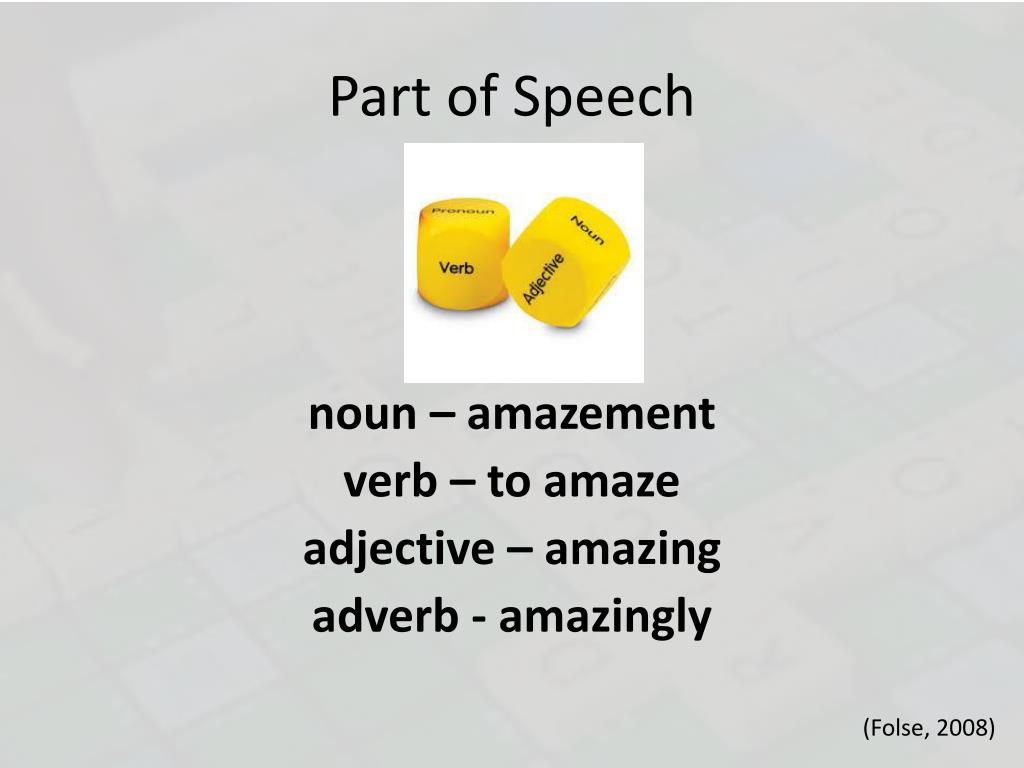 Part of Speech

Pronoun
Verb
Noun
Adjective

noun – amazement
verb – to amaze
adjective – amazing
adverb - amazingly

(Folse, 2008)